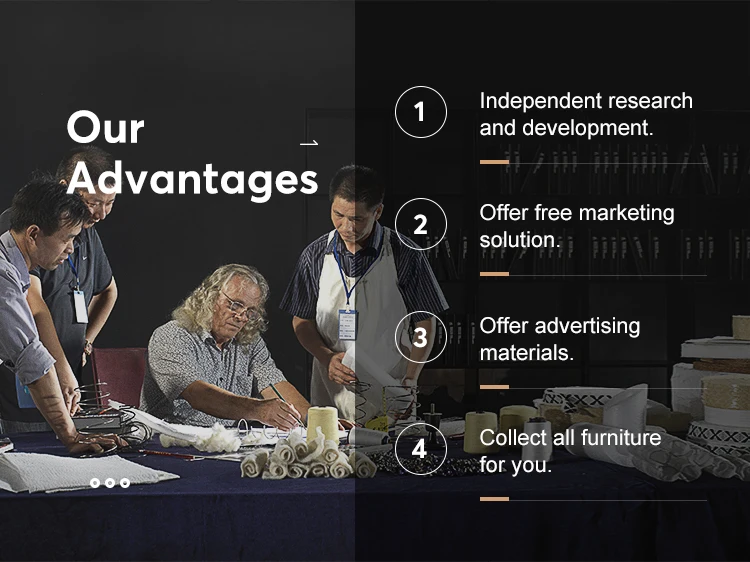 Our Advantages

1
Independent research and development.

2
Offer free marketing solution.

3
Offer advertising materials.

4
Collect all furniture for you.